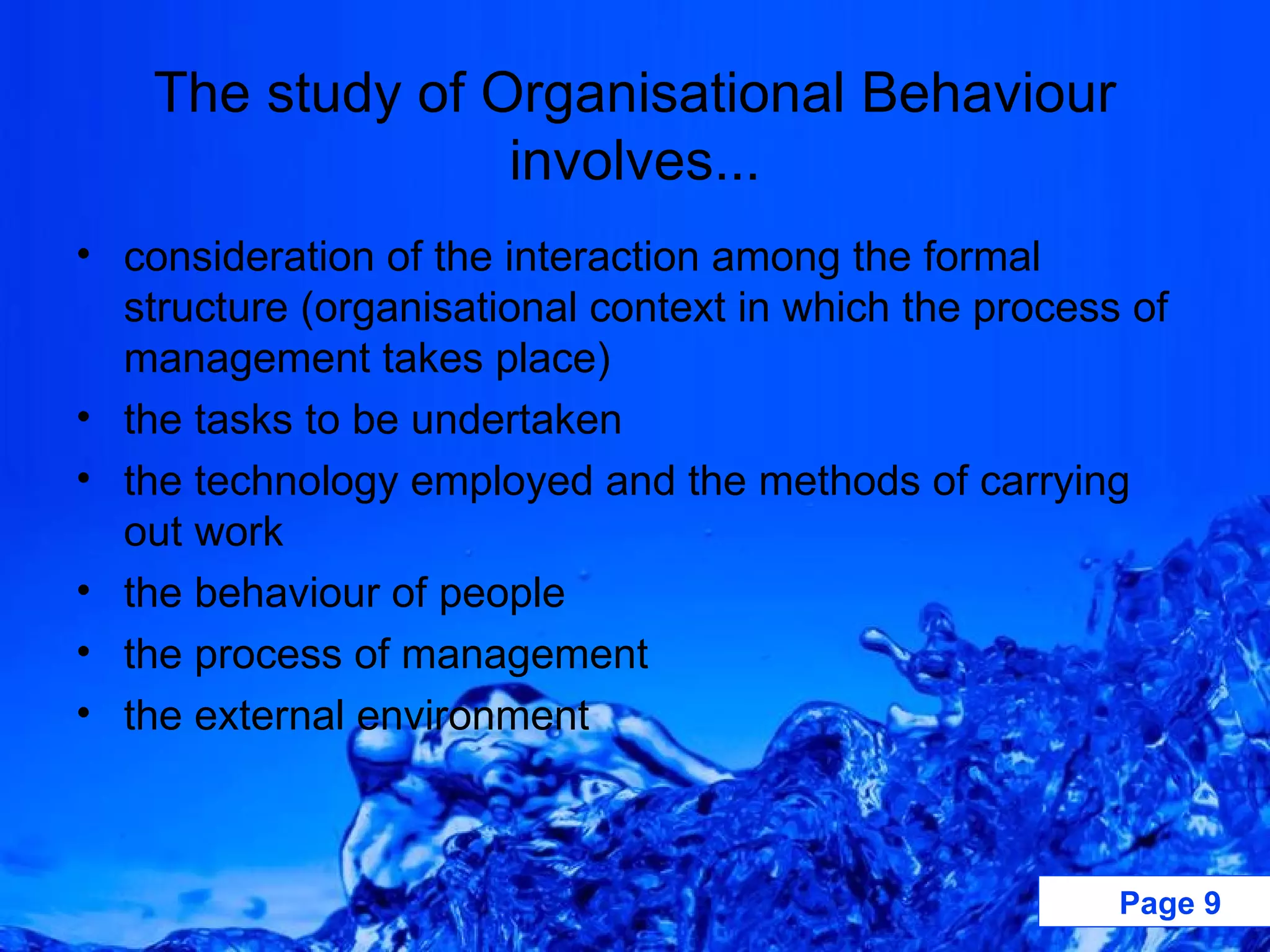 The study of Organisational Behaviour involves...

• consideration of the interaction among the formal structure (organisational context in which the process of management takes place)
• the tasks to be undertaken
• the technology employed and the methods of carrying out work
• the behaviour of people
• the process of management
• the external environment

Page 9